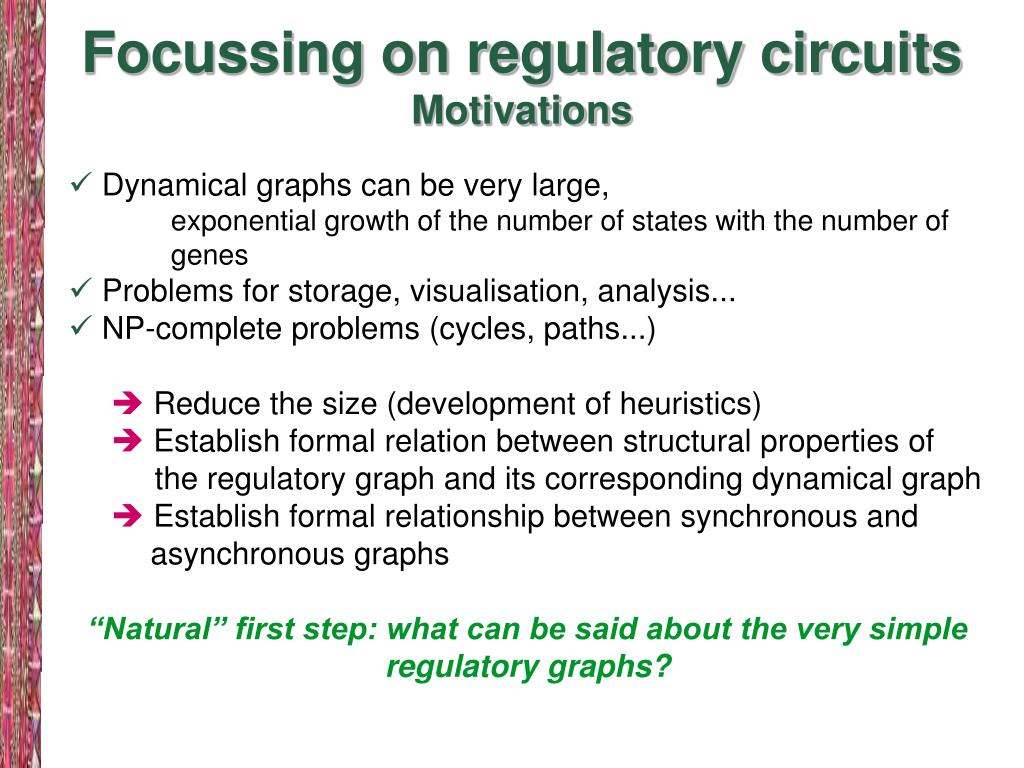 Focussing on regulatory circuits
Motivations

✓ Dynamical graphs can be very large,
exponential growth of the number of states with the number of genes
✓ Problems for storage, visualisation, analysis...
✓ NP-complete problems (cycles, paths...)

➔ Reduce the size (development of heuristics)
➔ Establish formal relation between structural properties of the regulatory graph and its corresponding dynamical graph
➔ Establish formal relationship between synchronous and asynchronous graphs

“Natural” first step: what can be said about the very simple regulatory graphs?